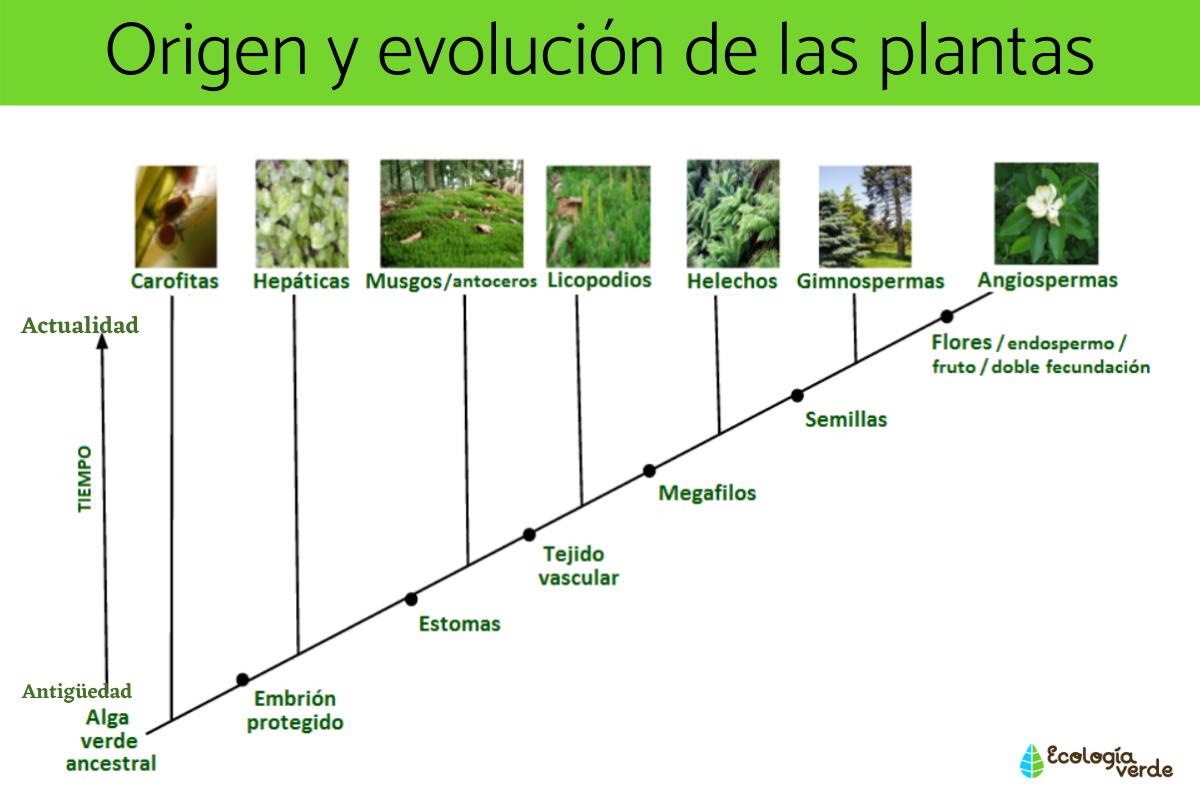 Origen y evolución de las plantas

Carofitas
Hepáticas
Musgos/antoceros
Licopodios
Helechos
Gimnospermas
Angiospermas

Actualidad

TIEMPO

Antigüedad

Alga verde ancestral

Embrión protegido

Estomas

Tejido vascular

Megafilos

Semillas

Flores / endospermo / fruto / doble fecundación

Ecología verde